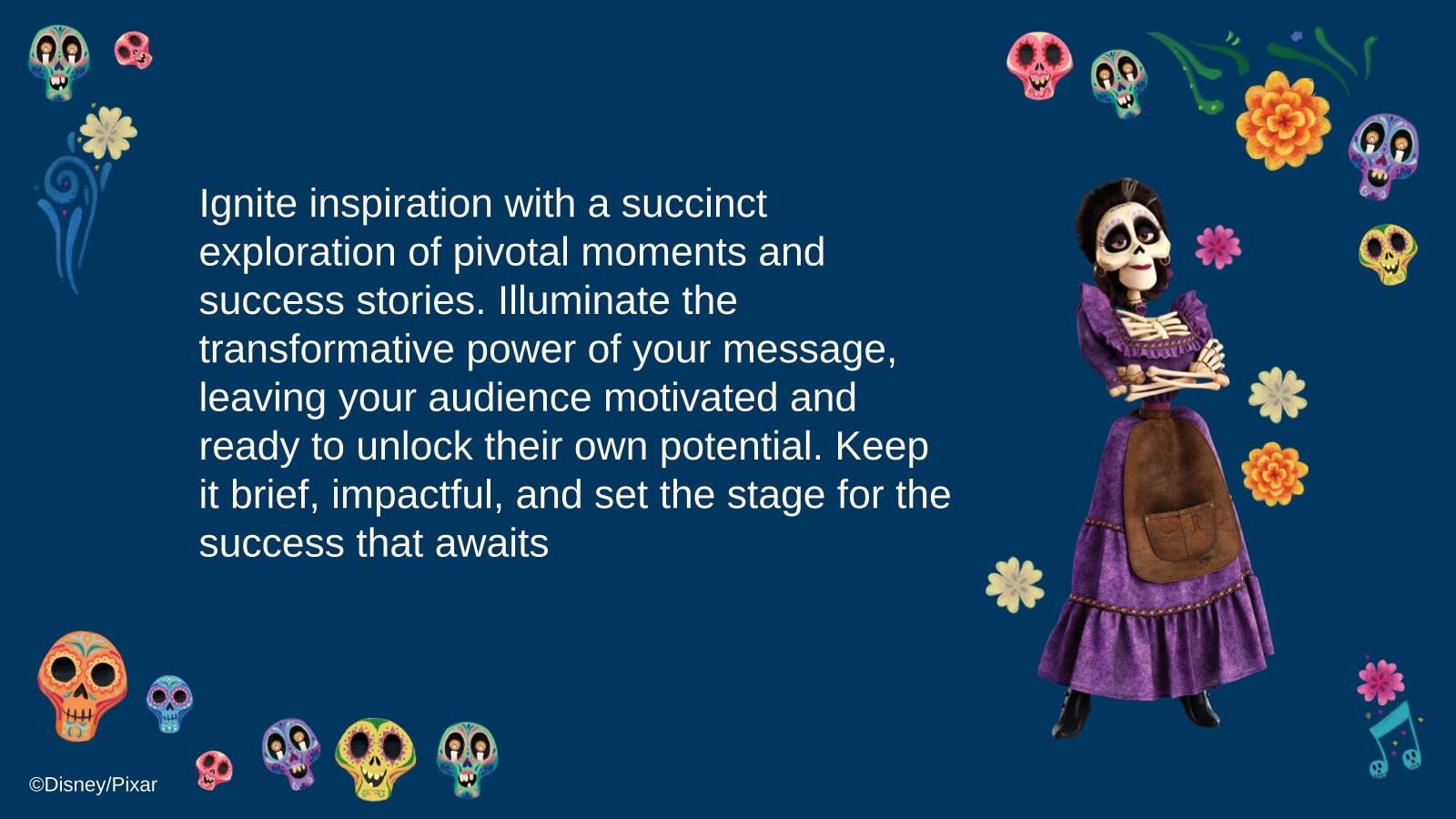 Ignite inspiration with a succinct exploration of pivotal moments and success stories. Illuminate the transformative power of your message, leaving your audience motivated and ready to unlock their own potential. Keep it brief, impactful, and set the stage for the success that awaits

©Disney/Pixar